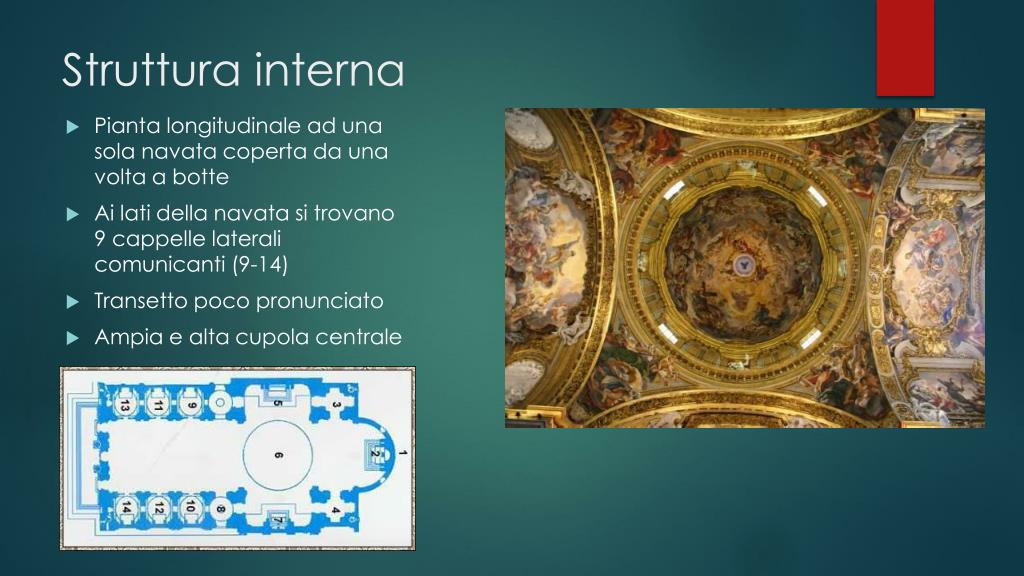 Struttura interna

Pianta longitudinale ad una sola navata coperta da una volta a botte

Ai lati della navata si trovano 9 cappelle laterali comunicanti (9-14)

Transetto poco pronunciato

Ampia e alta cupola centrale

13 11 9 5 3 6 2 1 14 12 10 8 7 4